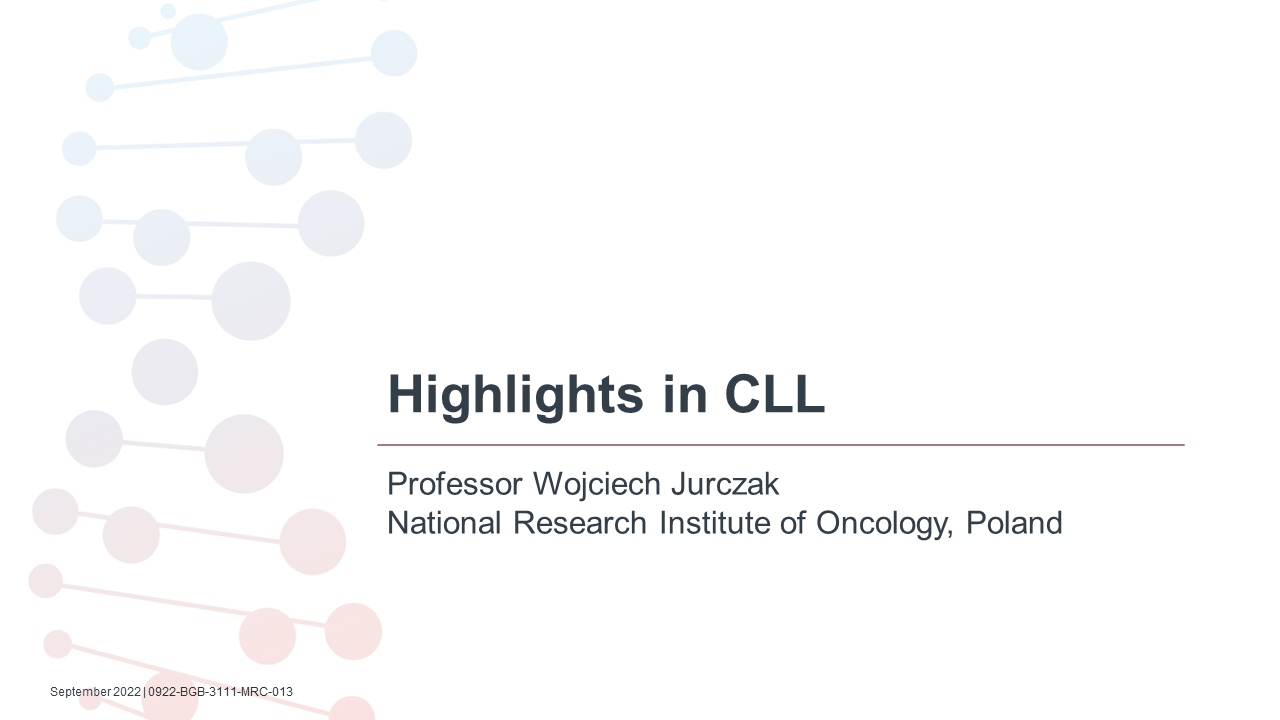 Highlights in CLL

Professor Wojciech Jurczak
National Research Institute of Oncology, Poland

September 2022 | 0922-BGB-3111-MRC-013